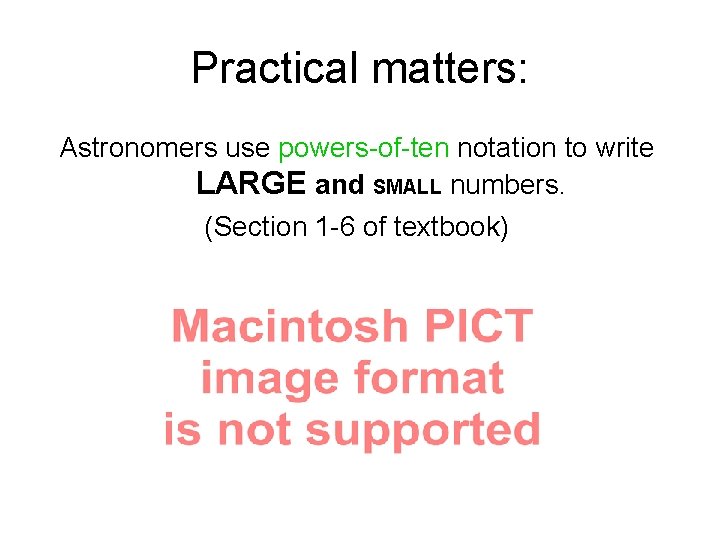 Practical matters:

Astronomers use powers-of-ten notation to write LARGE and SMALL numbers.

(Section 1-6 of textbook)

Macintosh PICT image format is not supported